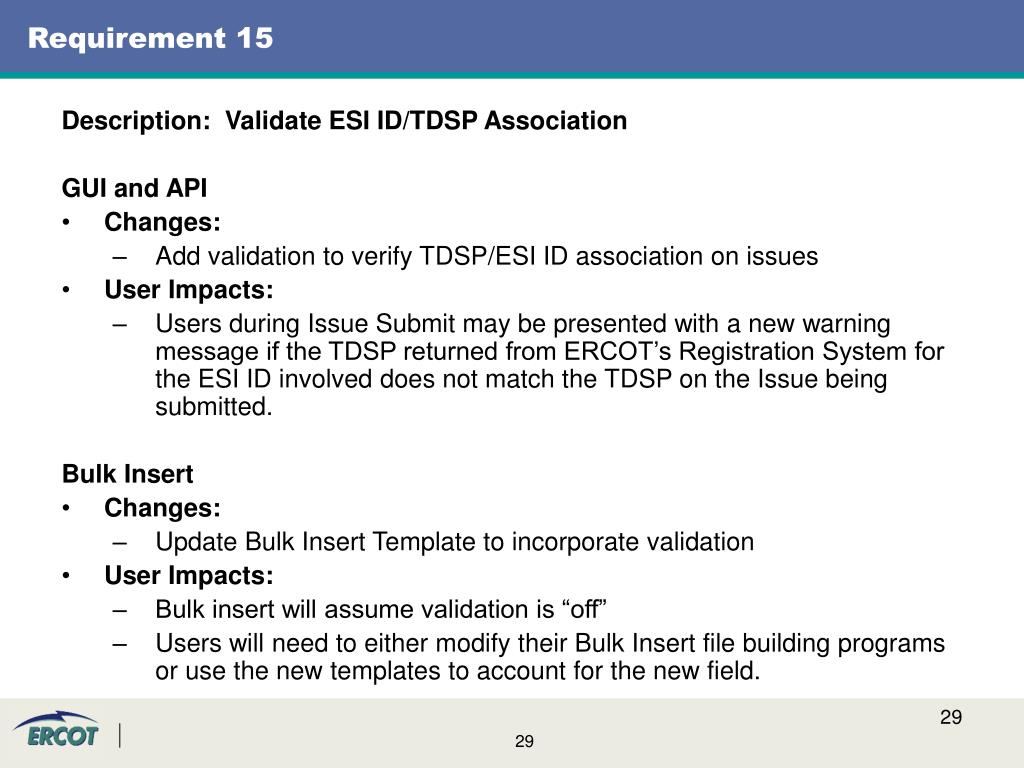 Requirement 15

Description: Validate ESI ID/TDSP Association

GUI and API
• Changes:
– Add validation to verify TDSP/ESI ID association on issues
• User Impacts:
– Users during Issue Submit may be presented with a new warning message if the TDSP returned from ERCOT’s Registration System for the ESI ID involved does not match the TDSP on the Issue being submitted.

Bulk Insert
• Changes:
– Update Bulk Insert Template to incorporate validation
• User Impacts:
– Bulk insert will assume validation is “off”
– Users will need to either modify their Bulk Insert file building programs or use the new templates to account for the new field.

29

ERCOT

29